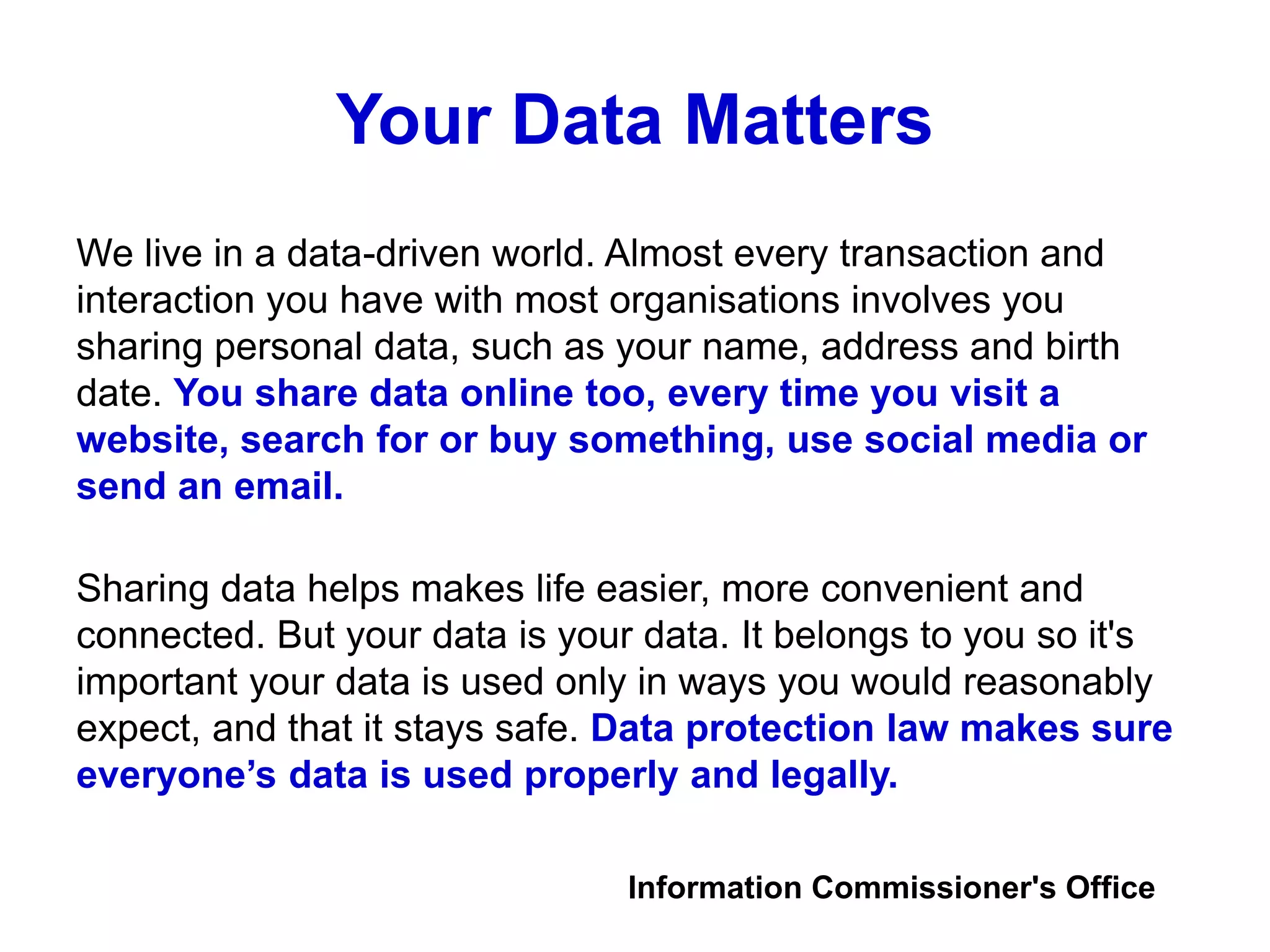 Your Data Matters

We live in a data-driven world. Almost every transaction and interaction you have with most organisations involves you sharing personal data, such as your name, address and birth date. You share data online too, every time you visit a website, search for or buy something, use social media or send an email.

Sharing data helps makes life easier, more convenient and connected. But your data is your data. It belongs to you so it's important your data is used only in ways you would reasonably expect, and that it stays safe. Data protection law makes sure everyone’s data is used properly and legally.

Information Commissioner's Office